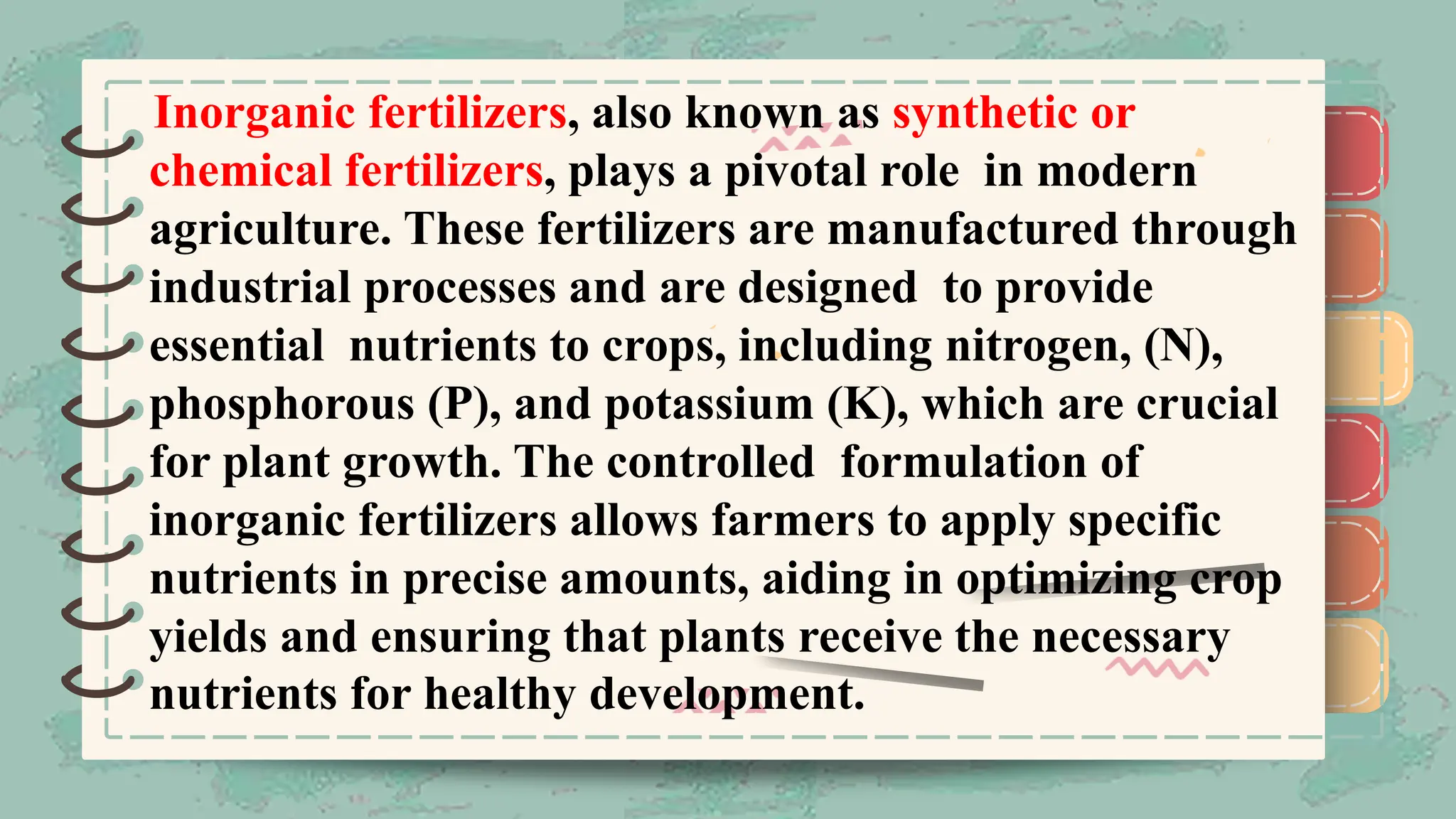 Inorganic fertilizers, also known as synthetic or chemical fertilizers, plays a pivotal role in modern agriculture. These fertilizers are manufactured through industrial processes and are designed to provide essential nutrients to crops, including nitrogen, (N), phosphorous (P), and potassium (K), which are crucial for plant growth. The controlled formulation of inorganic fertilizers allows farmers to apply specific nutrients in precise amounts, aiding in optimizing crop yields and ensuring that plants receive the necessary nutrients for healthy development.